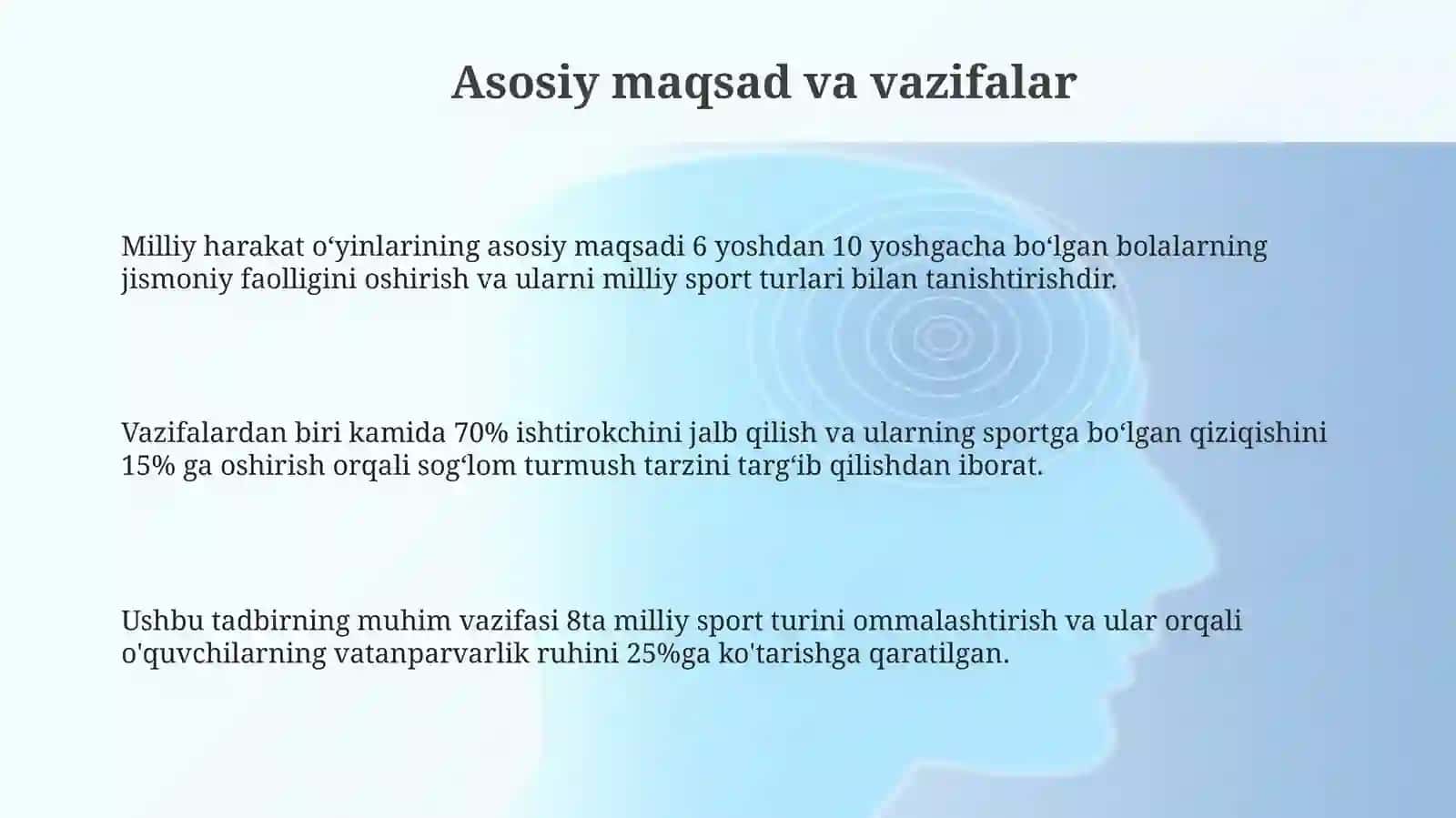 Asosiy maqsad va vazifalar

Milliy harakat o‘yinlarining asosiy maqsadi 6 yoshdan 10 yoshgacha bo‘lgan bolalarning jismoniy faolligini oshirish va ularni milliy sport turlari bilan tanishtirishdir.

Vazifalardan biri kamida 70% ishtirokchini jalb qilish va ularning sportga bo‘lgan qiziqishini 15% ga oshirish orqali sog‘lom turmush tarzini targ‘ib qilishdan iborat.

Ushbu tadbirning muhim vazifasi 8ta milliy sport turini ommalashtirish va ular orqali o'quvchilarning vatanparvarlik ruhini 25%ga ko'tarishga qaratilgan.